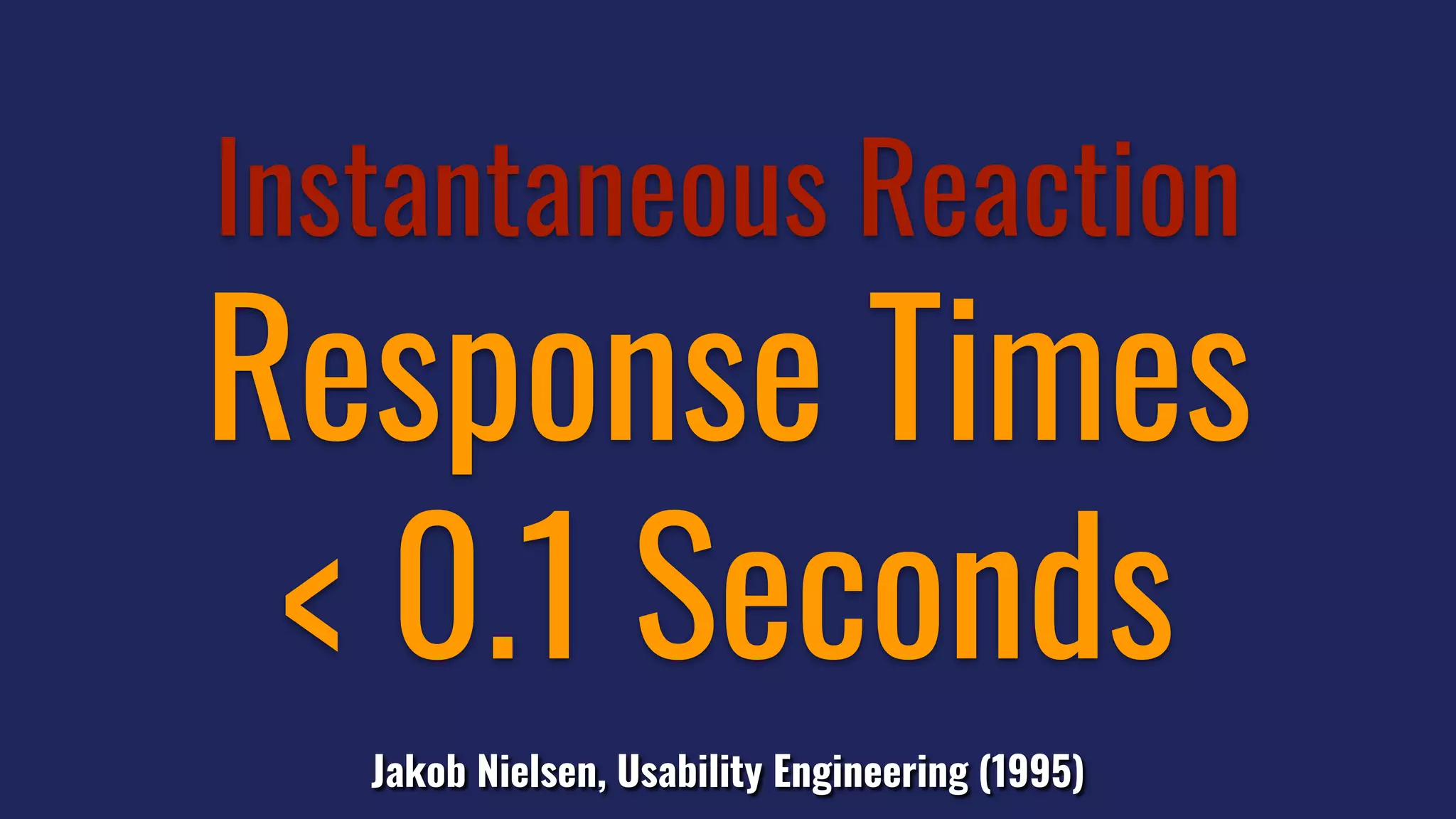 Instantaneous Reaction

Response Times

< 0.1 Seconds

Jakob Nielsen, Usability Engineering (1995)